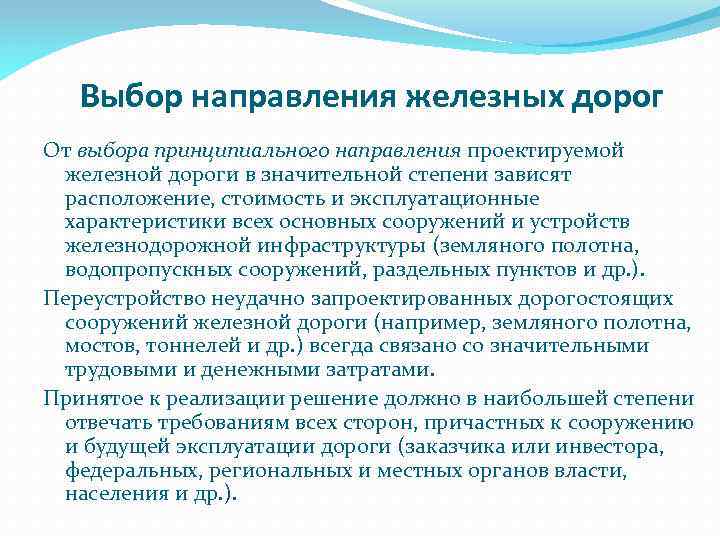 Выбор направления железных дорог

От выбора принципиального направления проектируемой железной дороги в значительной степени зависят расположение, стоимость и эксплуатационные характеристики всех основных сооружений и устройств железнодорожной инфраструктуры (земляного полотна, водопропускных сооружений, раздельных пунктов и др.).

Переустройство неудачно запроектированных дорогостоящих сооружений железной дороги (например, земляного полотна, мостов, тоннелей и др.) всегда связано со значительными трудовыми и денежными затратами.

Принятое к реализации решение должно в наибольшей степени отвечать требованиям всех сторон, причастных к сооружению и будущей эксплуатации дороги (заказчика или инвестора, федеральных, региональных и местных органов власти, населения и др.).